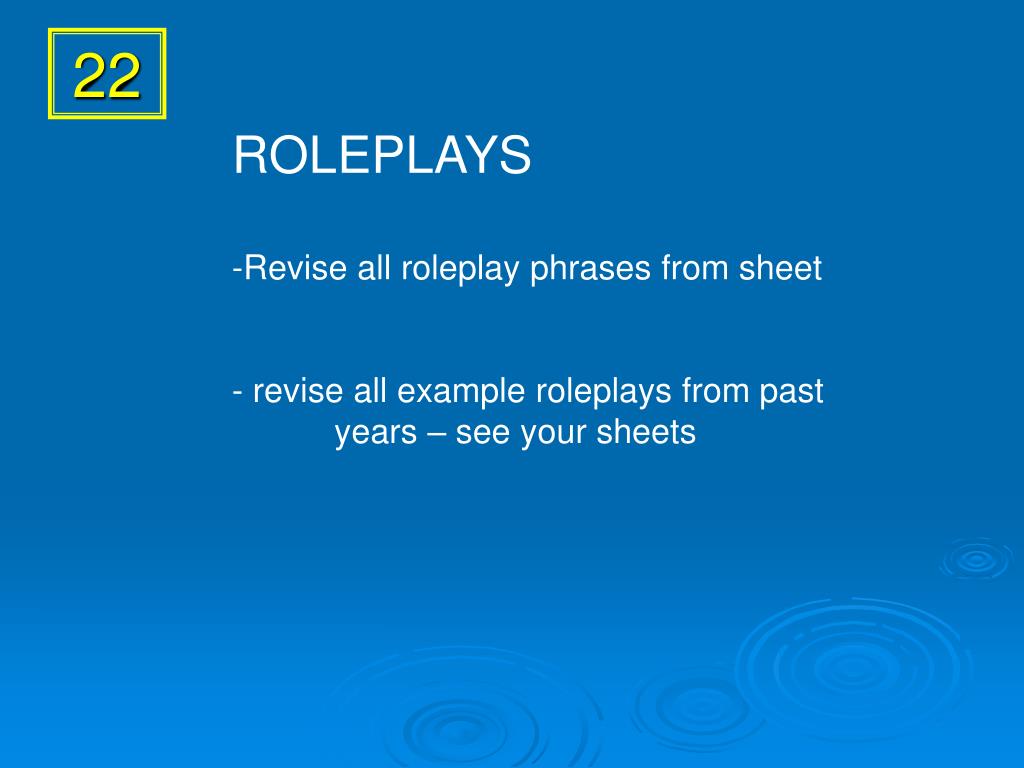 22

ROLEPLAYS

-Revise all roleplay phrases from sheet

- revise all example roleplays from past years – see your sheets